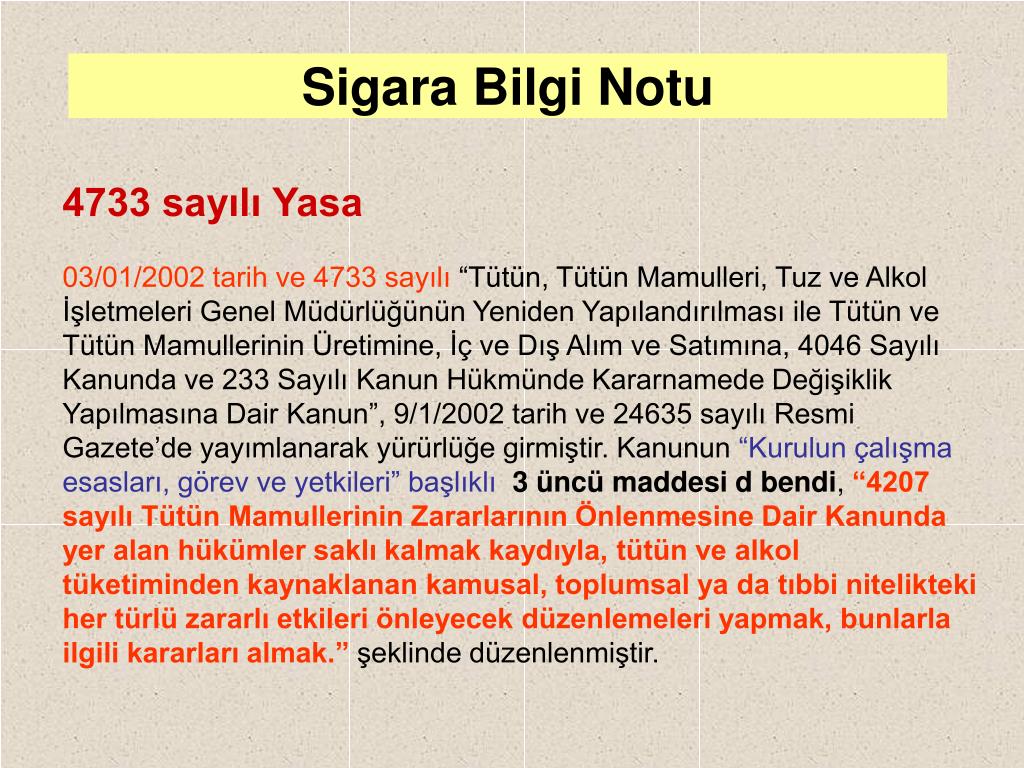 Sigara Bilgi Notu

4733 sayılı Yasa

03/01/2002 tarih ve 4733 sayılı “Tütün, Tütün Mamulleri, Tuz ve Alkol İşletmeleri Genel Müdürlüğünün Yeniden Yapılandırılması ile Tütün ve Tütün Mamullerinin Üretimine, İç ve Dış Alım ve Satımına, 4046 Sayılı Kanunda ve 233 Sayılı Kanun Hükmünde Kararnamede Değişiklik Yapılmasına Dair Kanun”, 9/1/2002 tarih ve 24635 sayılı Resmi Gazete’de yayımlanarak yürürlüğe girmiştir. Kanunun “Kurulun çalışma esasları, görev ve yetkileri” başlıklı 3 üncü maddesi d bendi, “4207 sayılı Tütün Mamullerinin Zararlarının Önlenmesine Dair Kanunda yer alan hükümler saklı kalmak kaydıyla, tütün ve alkol tüketiminden kaynaklanan kamusal, toplumsal ya da tıbbi nitelikteki her türlü zararlı etkileri önleyecek düzenlemeleri yapmak, bunlarla ilgili kararları almak.” şeklinde düzenlenmiştir.